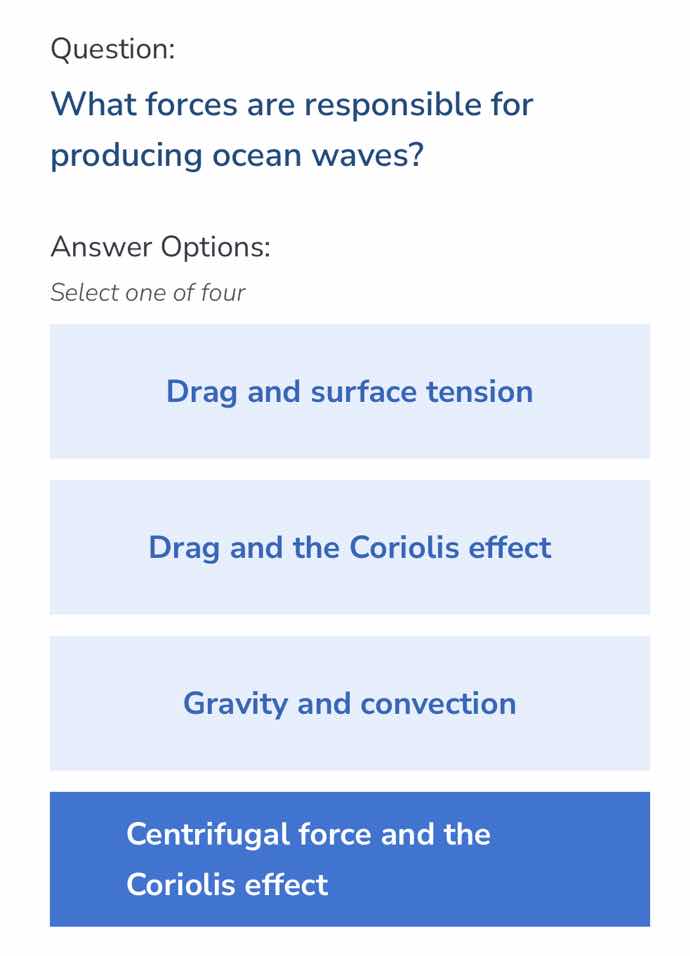 Question:

What forces are responsible for producing ocean waves?

Answer Options:

Select one of four

Drag and surface tension

Drag and the Coriolis effect

Gravity and convection

Centrifugal force and the Coriolis effect